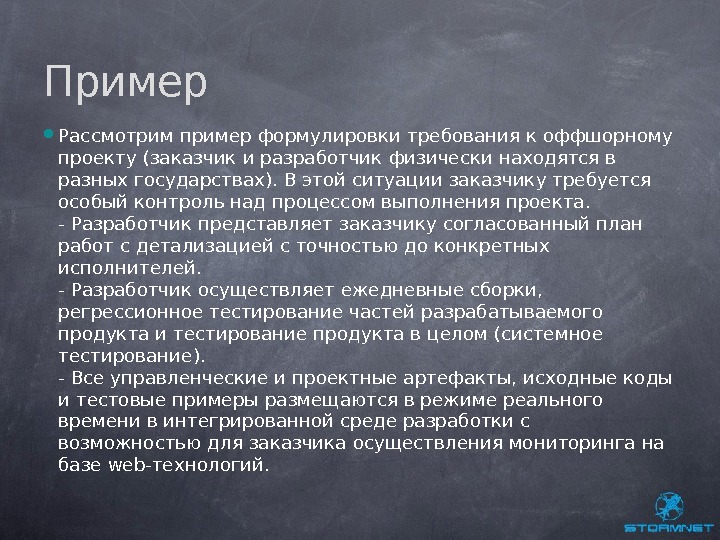 Пример

• Рассмотрим пример формулировки требования к оффшорному проекту (заказчик и разработчик физически находятся в разных государствах). В этой ситуации заказчику требуется особый контроль над процессом выполнения проекта.
- Разработчик представляет заказчику согласованный план работ с детализацией с точностью до конкретных исполнителей.
- Разработчик осуществляет ежедневные сборки, регрессионное тестирование частей разрабатываемого продукта и тестирование продукта в целом (системное тестирование).
- Все управленческие и проектные артефакты, исходные коды и тестовые примеры размещаются в режиме реального времени в интегрированной среде разработки с возможностью для заказчика осуществления мониторинга на базе web-технологий.

STORMNET